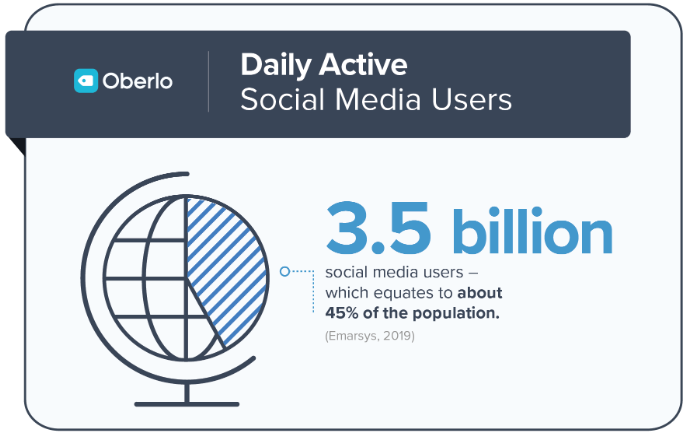 Oberlo

Daily Active
Social Media Users

3.5 billion

social media users – which equates to about 45% of the population.

(Emarsys, 2019)